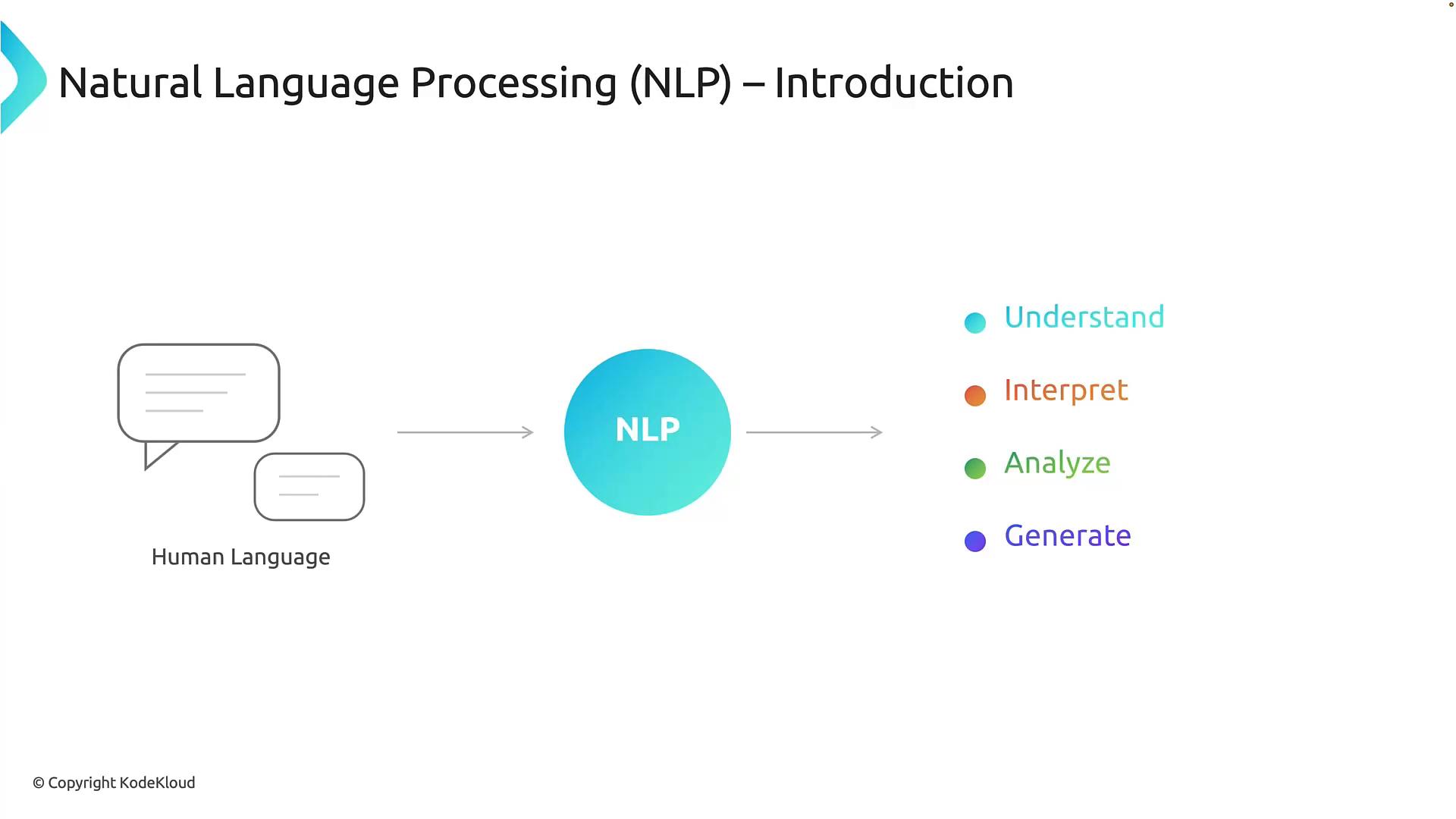 Natural Language Processing (NLP) – Introduction

Human Language

NLP

• Understand
• Interpret
• Analyze
• Generate

© Copyright KodeKloud